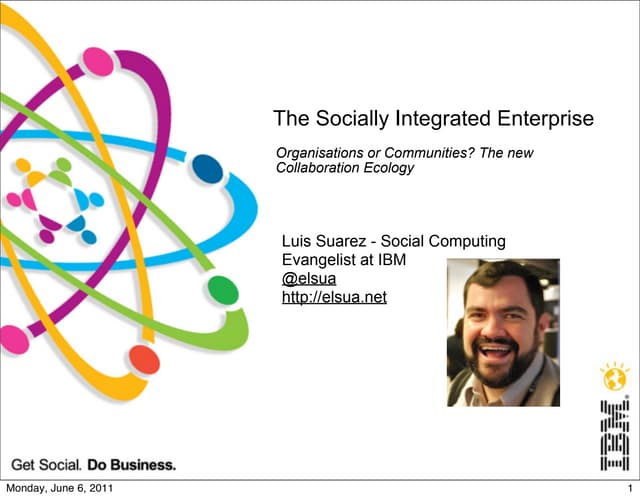 The Socially Integrated Enterprise

Organisations or Communities? The new Collaboration Ecology

Luis Suarez - Social Computing Evangelist at IBM
@elsua
http://elsua.net

Get Social. Do Business.

IBM

Monday, June 6, 2011

1